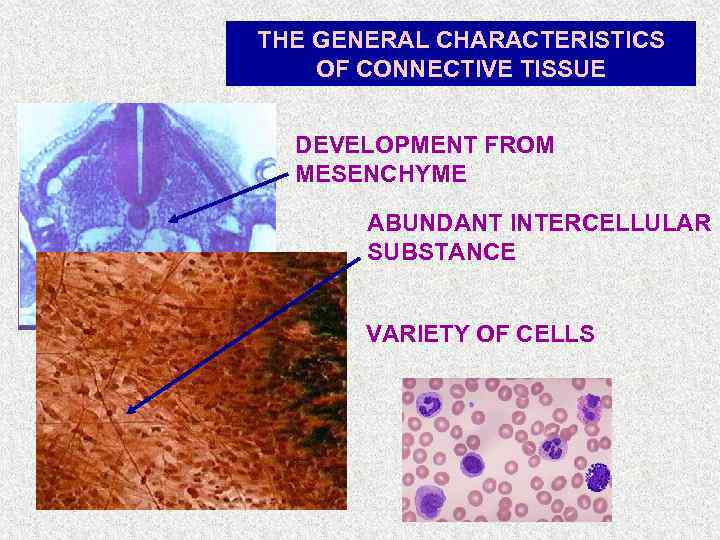 THE GENERAL CHARACTERISTICS OF CONNECTIVE TISSUE

DEVELOPMENT FROM MESENCHYME

ABUNDANT INTERCELLULAR SUBSTANCE

VARIETY OF CELLS